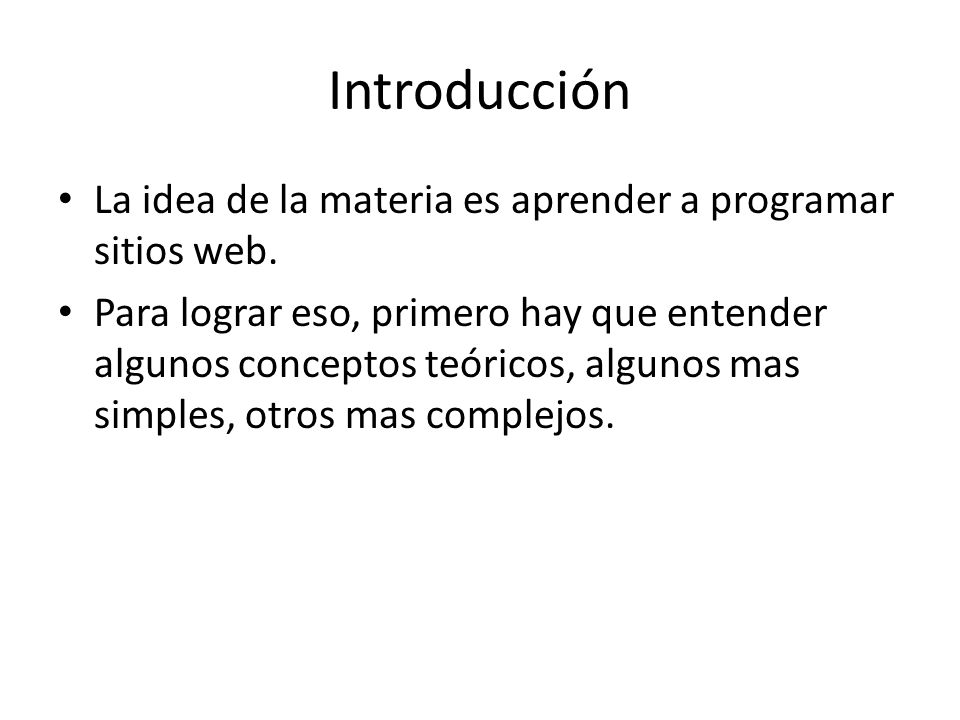 Introducción

• La idea de la materia es aprender a programar sitios web.
• Para lograr eso, primero hay que entender algunos conceptos teóricos, algunos mas simples, otros mas complejos.